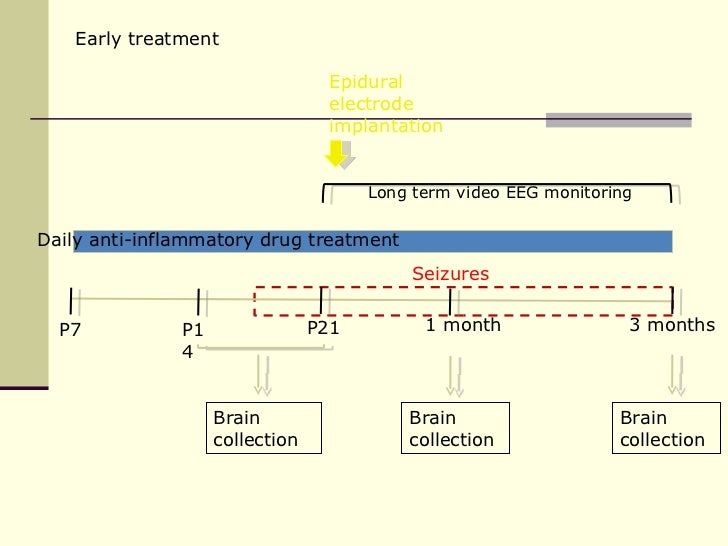 Early treatment

Epidural electrode implantation

Long term video EEG monitoring

Daily anti-inflammatory drug treatment

Seizures

P7

P1
4

P21

1 month

3 months

Brain collection

Brain collection

Brain collection